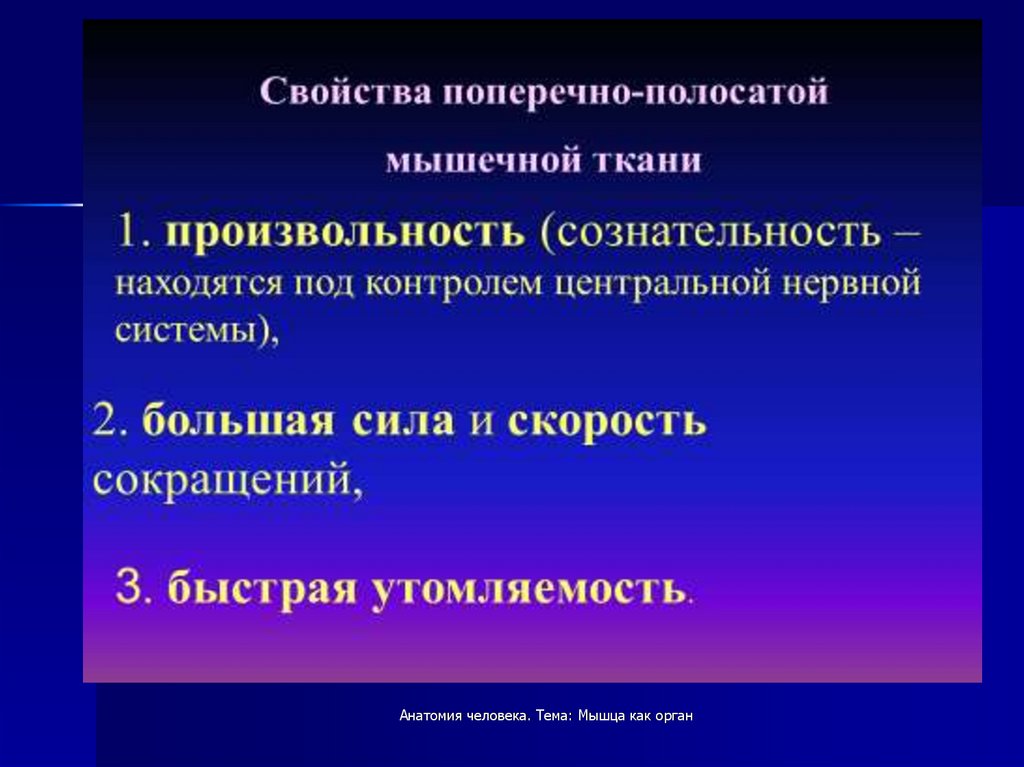 Свойства поперечно-полосатой мышечной ткани

1. произвольность (сознательность – находятся под контролем центральной нервной системы),

2. большая сила и скорость сокращений,

3. быстрая утомляемость.

Анатомия человека. Тема: Мышца как орган